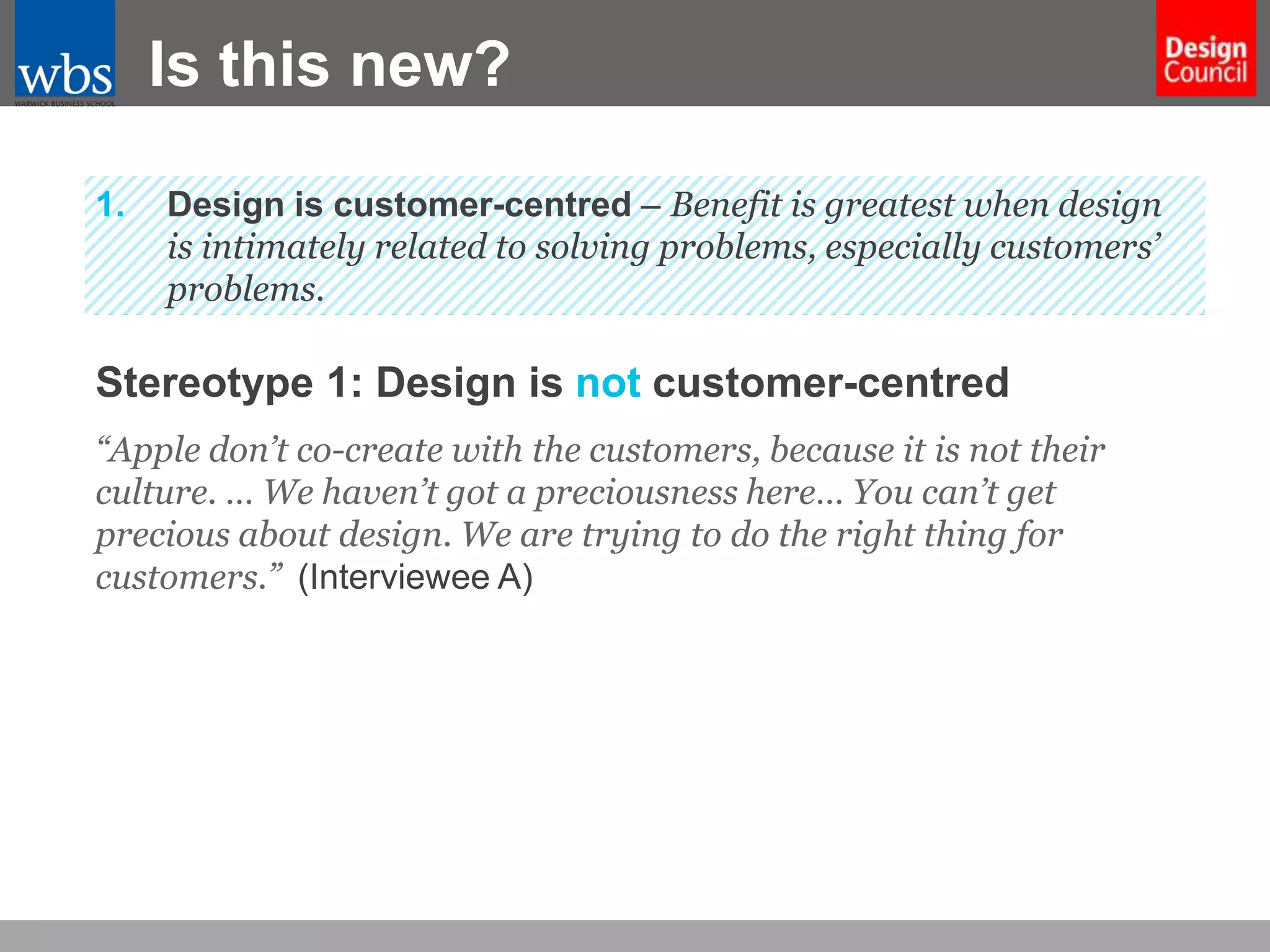 wbs
WARWICK BUSINESS SCHOOL

Is this new?

Design Council

1. Design is customer-centred – Benefit is greatest when design is intimately related to solving problems, especially customers' problems.

Stereotype 1: Design is not customer-centred

"Apple don't co-create with the customers, because it is not their culture. … We haven't got a preciousness here… You can't get precious about design. We are trying to do the right thing for customers." (Interviewee A)